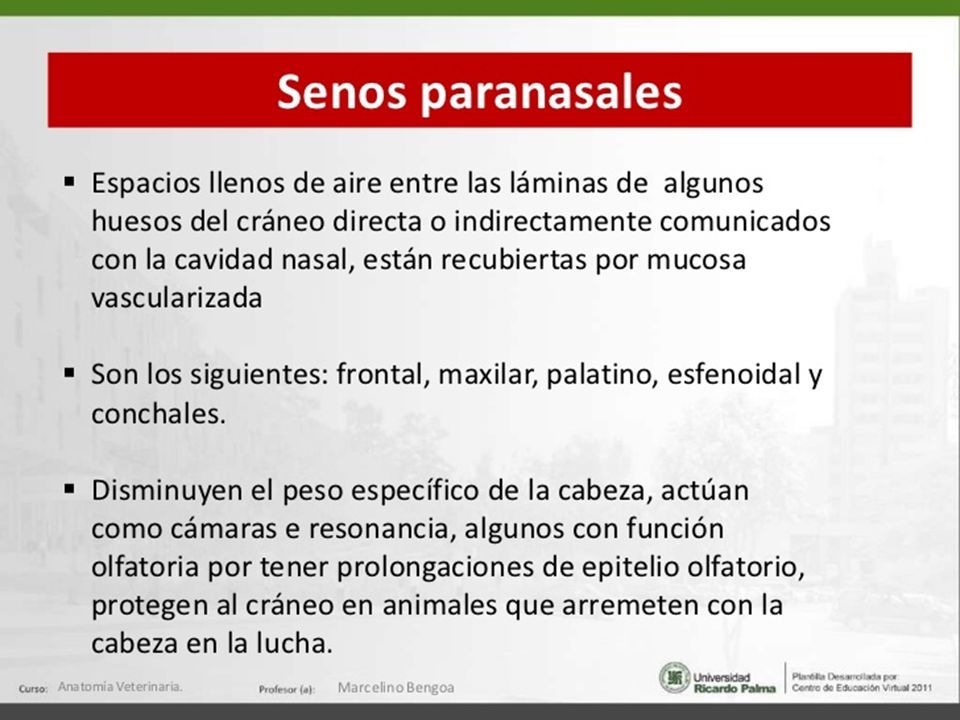 Senos paranasales

▪ Espacios llenos de aire entre las láminas de algunos huesos del cráneo directa o indirectamente comunicados con la cavidad nasal, están recubiertas por mucosa vascularizada

▪ Son los siguientes: frontal, maxilar, palatino, esfenoidal y conchales.

▪ Disminuyen el peso específico de la cabeza, actúan como cámaras e resonancia, algunos con función olfatoria por tener prolongaciones de epitelio olfatorio, protegen al cráneo en animales que arremeten con la cabeza en la lucha.

Curso: Anatomía Veterinaria. Profesor (a): Marcelino Bengoa

Universidad Ricardo Palma

Plantilla Desarrollada por: Centro de Educación Virtual 2011